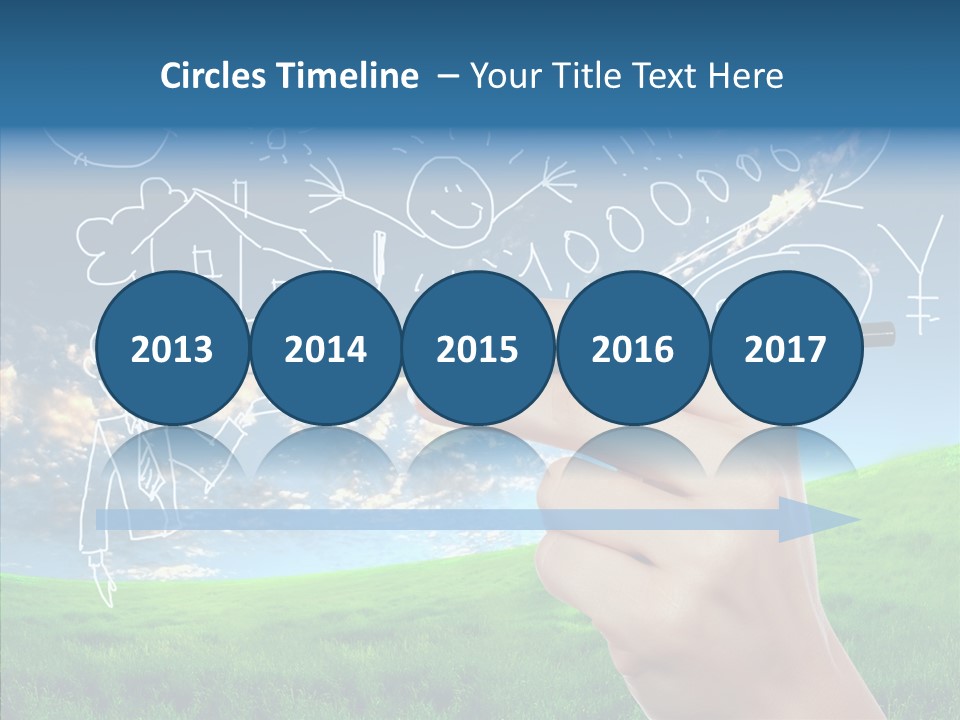 Circles Timeline – Your Title Text Here

2013
2014
2015
2016
2017